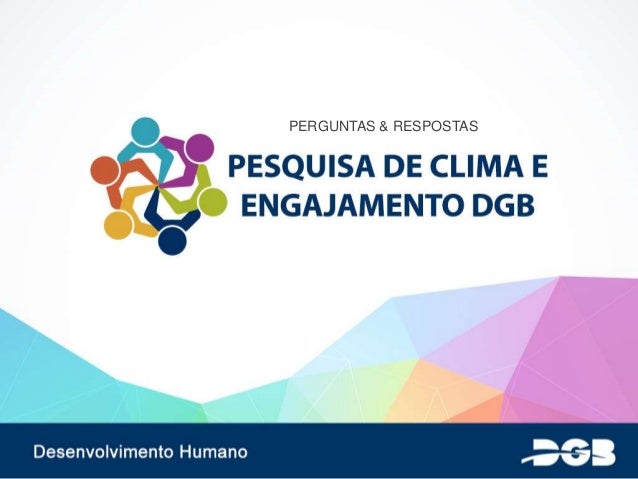 PERGUNTAS & RESPOSTAS

PESQUISA DE CLIMA E ENGAJAMENTO DGB

Desenvolvimento Humano

DGB